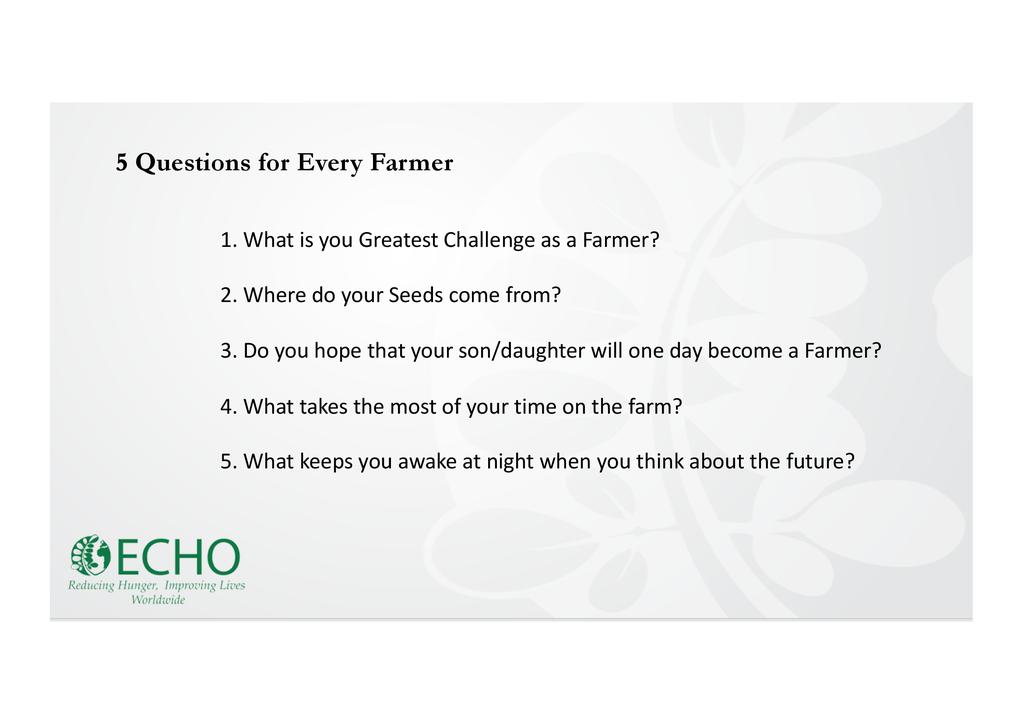 5 Questions for Every Farmer

1. What is you Greatest Challenge as a Farmer?

2. Where do your Seeds come from?

3. Do you hope that your son/daughter will one day become a Farmer?

4. What takes the most of your time on the farm?

5. What keeps you awake at night when you think about the future?

ECHO
Reducing Hunger, Improving Lives
Worldwide